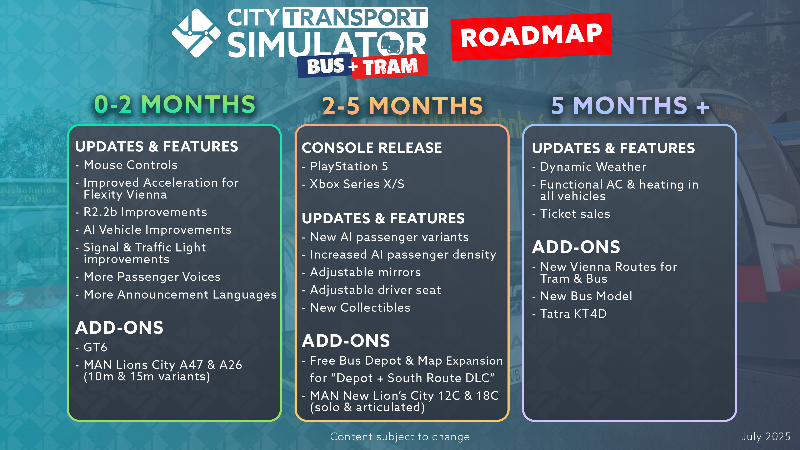 CITY TRANSPORT SIMULATOR
BUS + TRAM

ROADMAP

0-2 MONTHS

UPDATES & FEATURES
- Mouse Controls
- Improved Acceleration for Flexity Vienna
- R2.2b Improvements
- AI Vehicle Improvements
- Signal & Traffic Light improvements
- More Passenger Voices
- More Announcement Languages

ADD-ONS
- GT6
- MAN Lions City A47 & A26 (10m & 15m variants)

2-5 MONTHS

CONSOLE RELEASE
- PlayStation 5
- Xbox Series X/S

UPDATES & FEATURES
- New AI passenger variants
- Increased AI passenger density
- Adjustable mirrors
- Adjustable driver seat
- New Collectibles

ADD-ONS
- Free Bus Depot & Map Expansion for "Depot + South Route DLC"
- MAN New Lion's City 12C & 18C (solo & articulated)

5 MONTHS +

UPDATES & FEATURES
- Dynamic Weather
- Functional AC & heating in all vehicles
- Ticket sales

ADD-ONS
- New Vienna Routes for Tram & Bus
- New Bus Model
- Tatra KT4D

Content subject to change

July 2025